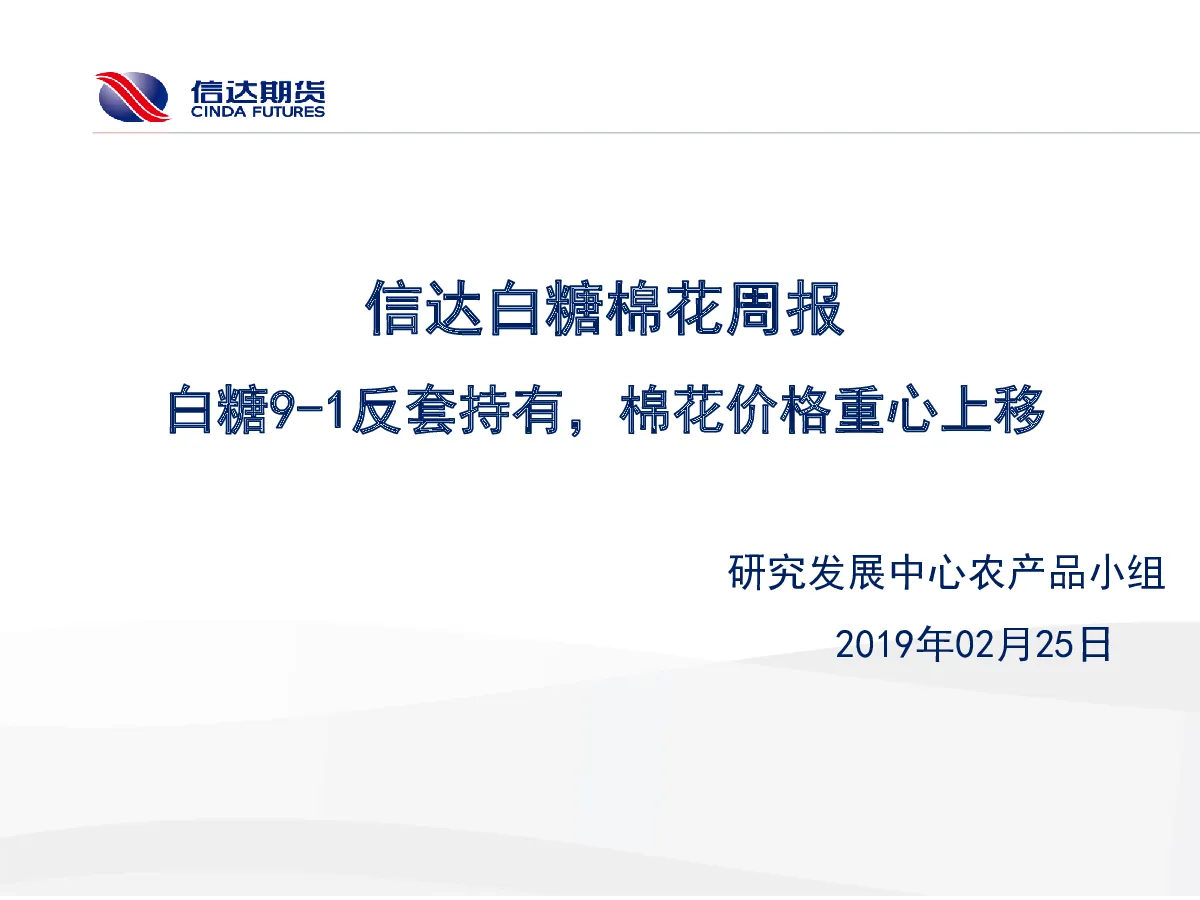 信达期货
CINDA FUTURES

信达白糖棉花周报

白糖9-1反套持有，棉花价格重心上移

研究发展中心农产品小组

2019年02月25日